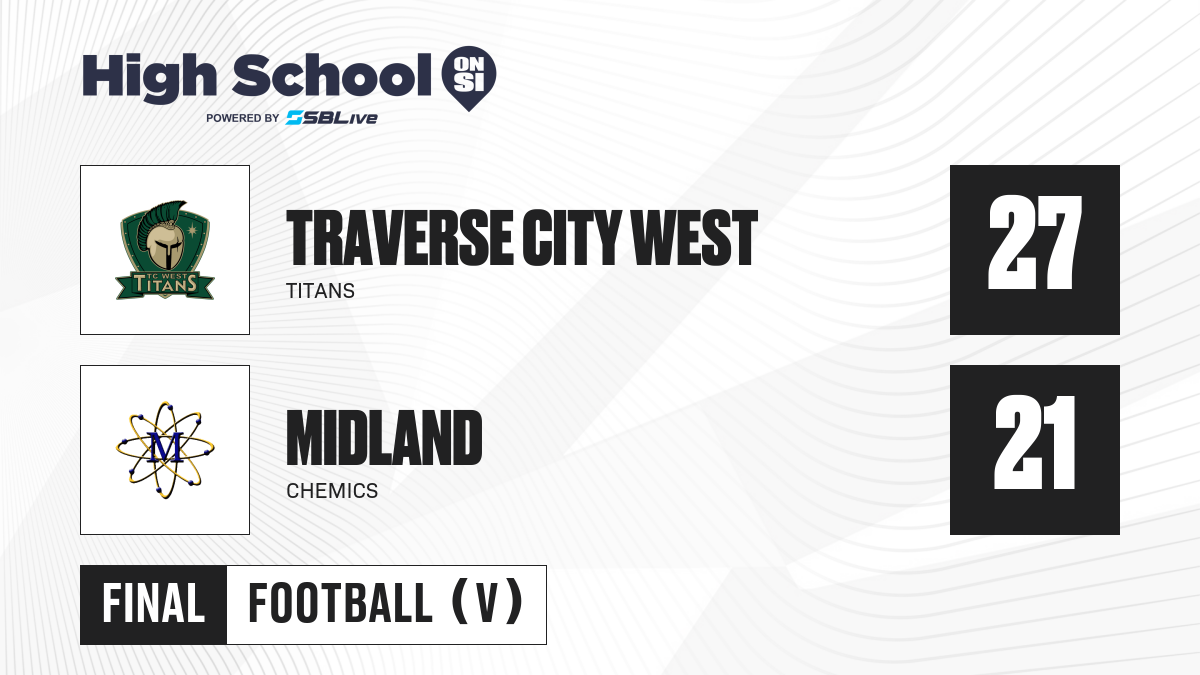 High School ON SI
POWERED BY SBLive

TC WEST TITANS

TRAVERSE CITY WEST
TITANS

27

M

MIDLAND
CHEMICS

21

FINAL FOOTBALL (V)